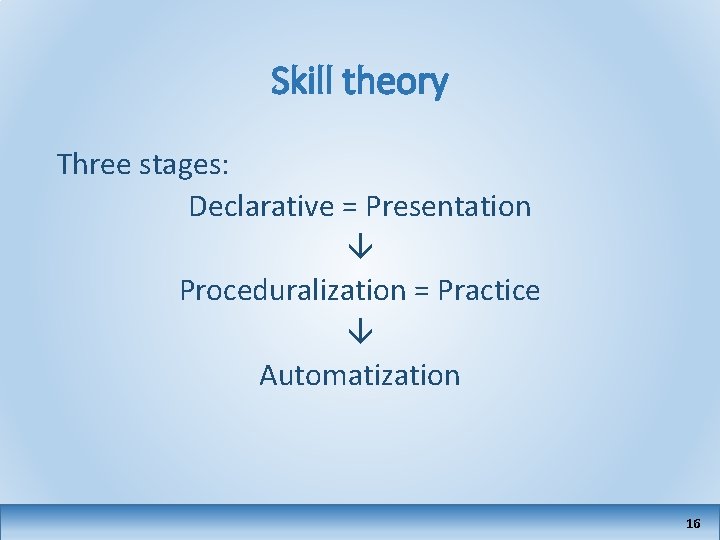 Skill theory

Three stages:

Declarative = Presentation

↓

Proceduralization = Practice

↓

Automatization

16